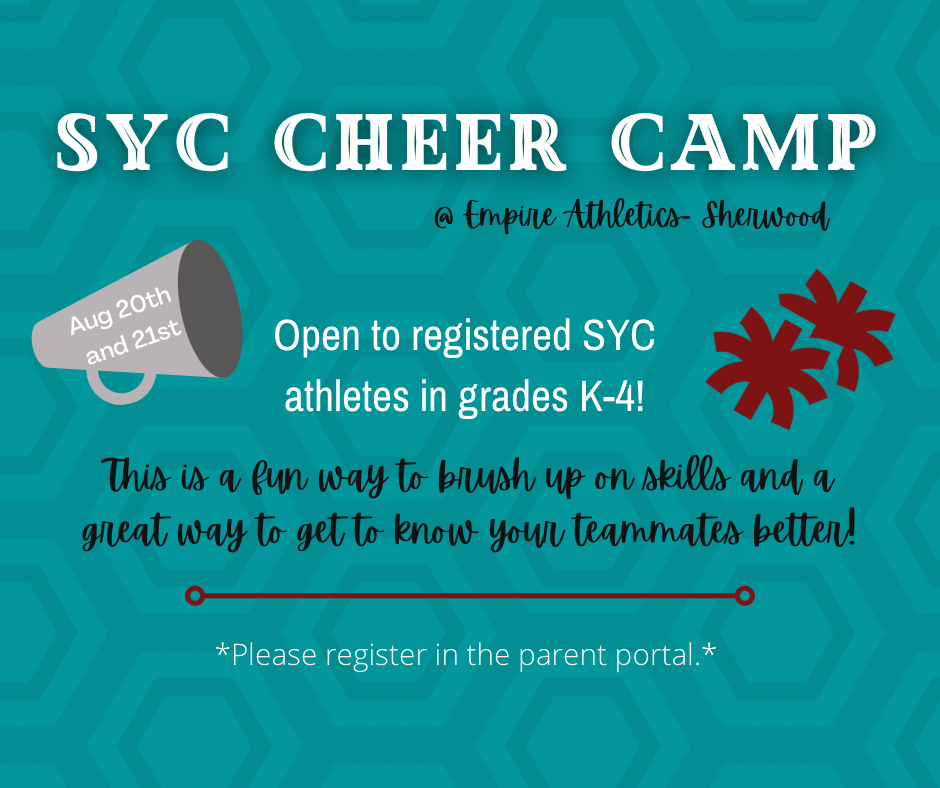 SYC CHEER CAMP

@ Empire Athletics- Sherwood

Aug 20th and 21st

Open to registered SYC athletes in grades K-4!

This is a fun way to brush up on skills and a great way to get to know your teammates better!

*Please register in the parent portal.*